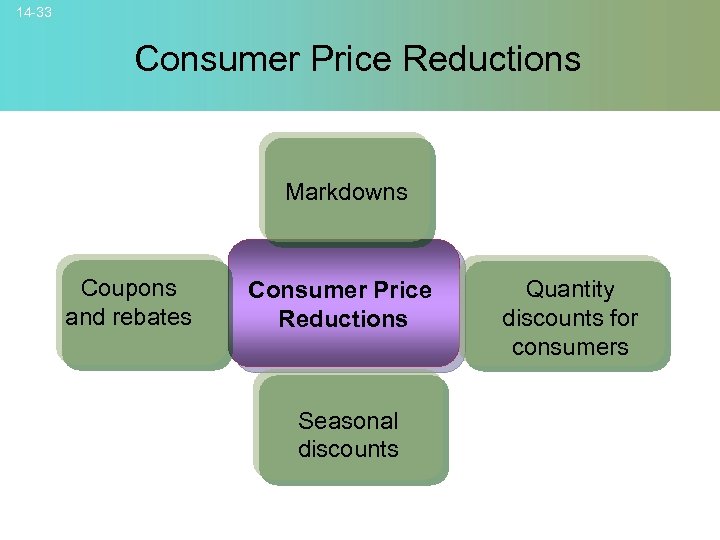 14-33

Consumer Price Reductions

Markdowns

Coupons and rebates

Consumer Price Reductions

Quantity discounts for consumers

Seasonal discounts